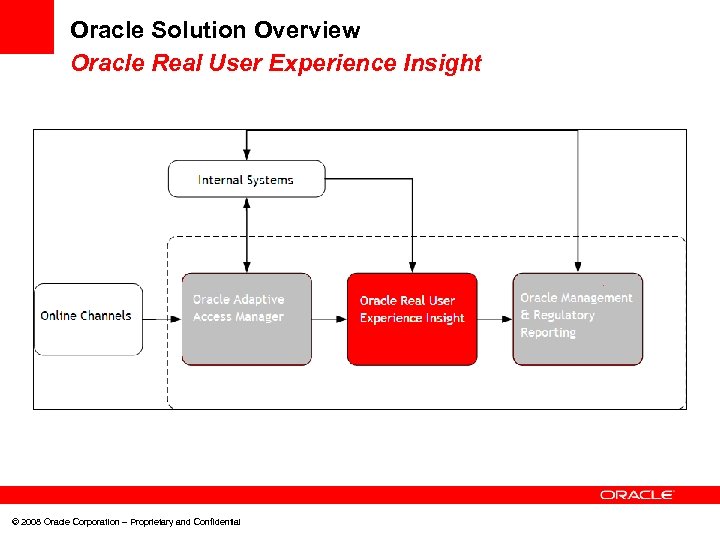 Oracle Solution Overview
Oracle Real User Experience Insight

Internal Systems

Online Channels

Oracle Adaptive Access Manager

Oracle Real User Experience Insight

Oracle Management & Regulatory Reporting

ORACLE

© 2008 Oracle Corporation – Proprietary and Confidential